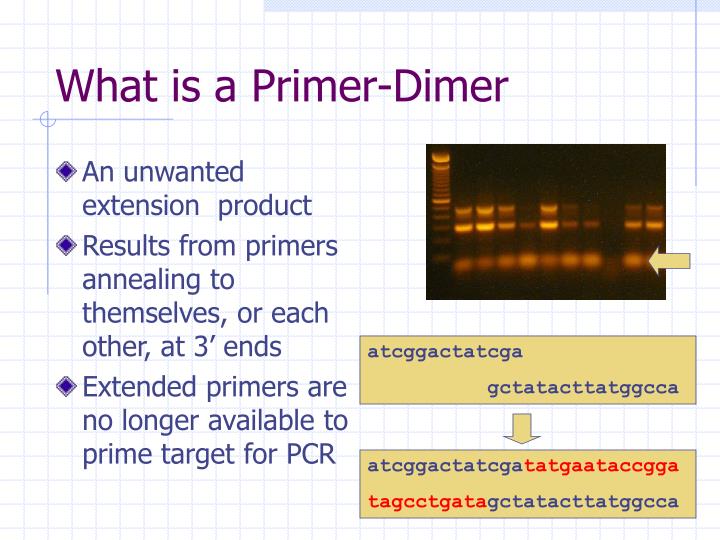 What is a Primer-Dimer

An unwanted extension product

Results from primers annealing to themselves, or each other, at 3’ ends

Extended primers are no longer available to prime target for PCR

atcggactatcga
gctatacttatggcca

atcggactatcgatatgaataccgga
tagcctgatagctatacttatggcca